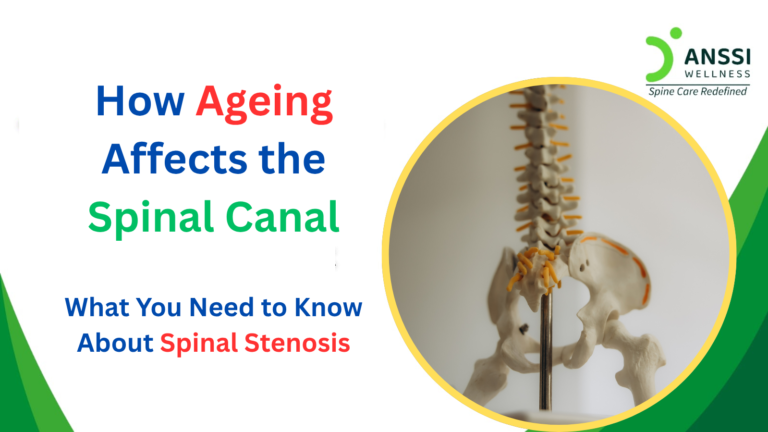 ANSSI WELLNESS
Spine Care Redefined

How Ageing Affects the Spinal Canal

What You Need to Know About Spinal Stenosis